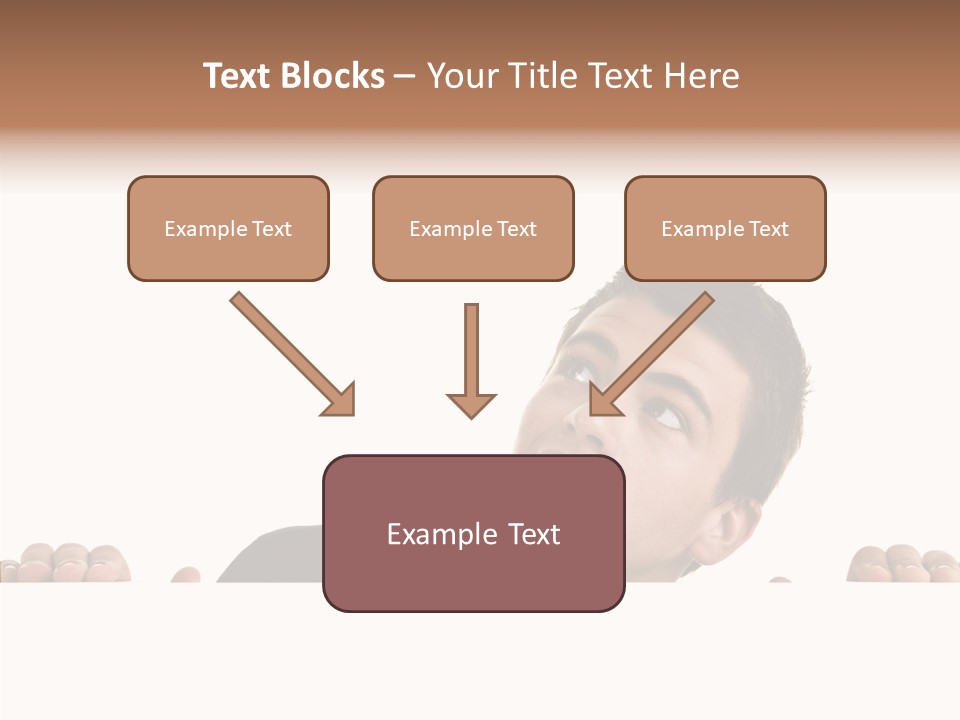 Text Blocks – Your Title Text Here

Example Text

Example Text

Example Text

Example Text